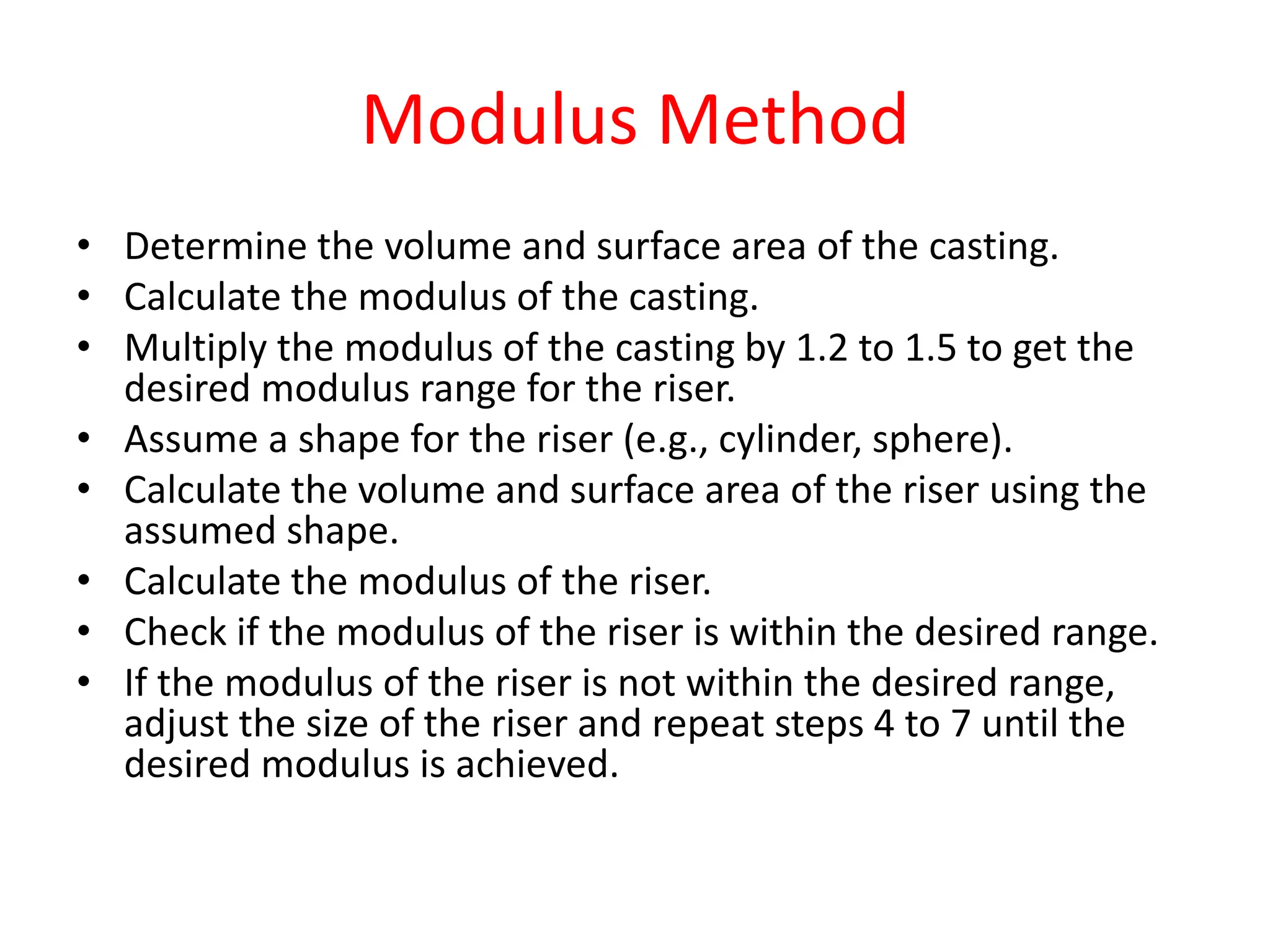 Modulus Method

• Determine the volume and surface area of the casting.
• Calculate the modulus of the casting.
• Multiply the modulus of the casting by 1.2 to 1.5 to get the desired modulus range for the riser.
• Assume a shape for the riser (e.g., cylinder, sphere).
• Calculate the volume and surface area of the riser using the assumed shape.
• Calculate the modulus of the riser.
• Check if the modulus of the riser is within the desired range.
• If the modulus of the riser is not within the desired range, adjust the size of the riser and repeat steps 4 to 7 until the desired modulus is achieved.